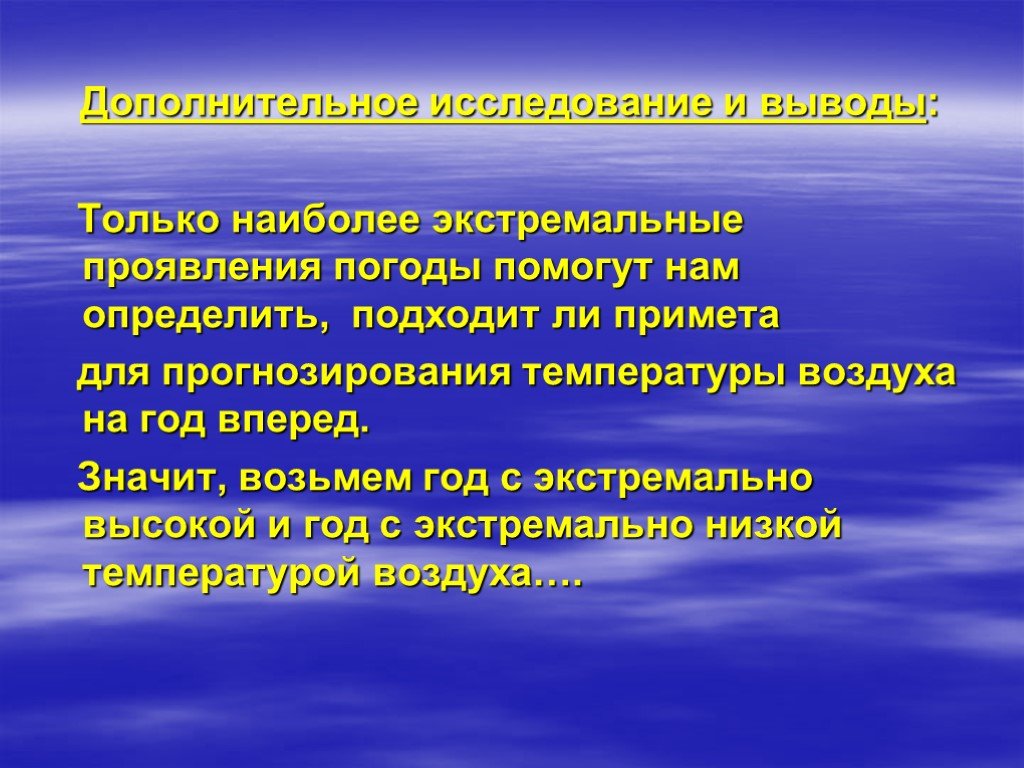 Дополнительное исследование и выводы:

Только наиболее экстремальные проявления погоды помогут нам определить, подходит ли примета

для прогнозирования температуры воздуха на год вперед.

Значит, возьмем год с экстремально высокой и год с экстремально низкой температурой воздуха….